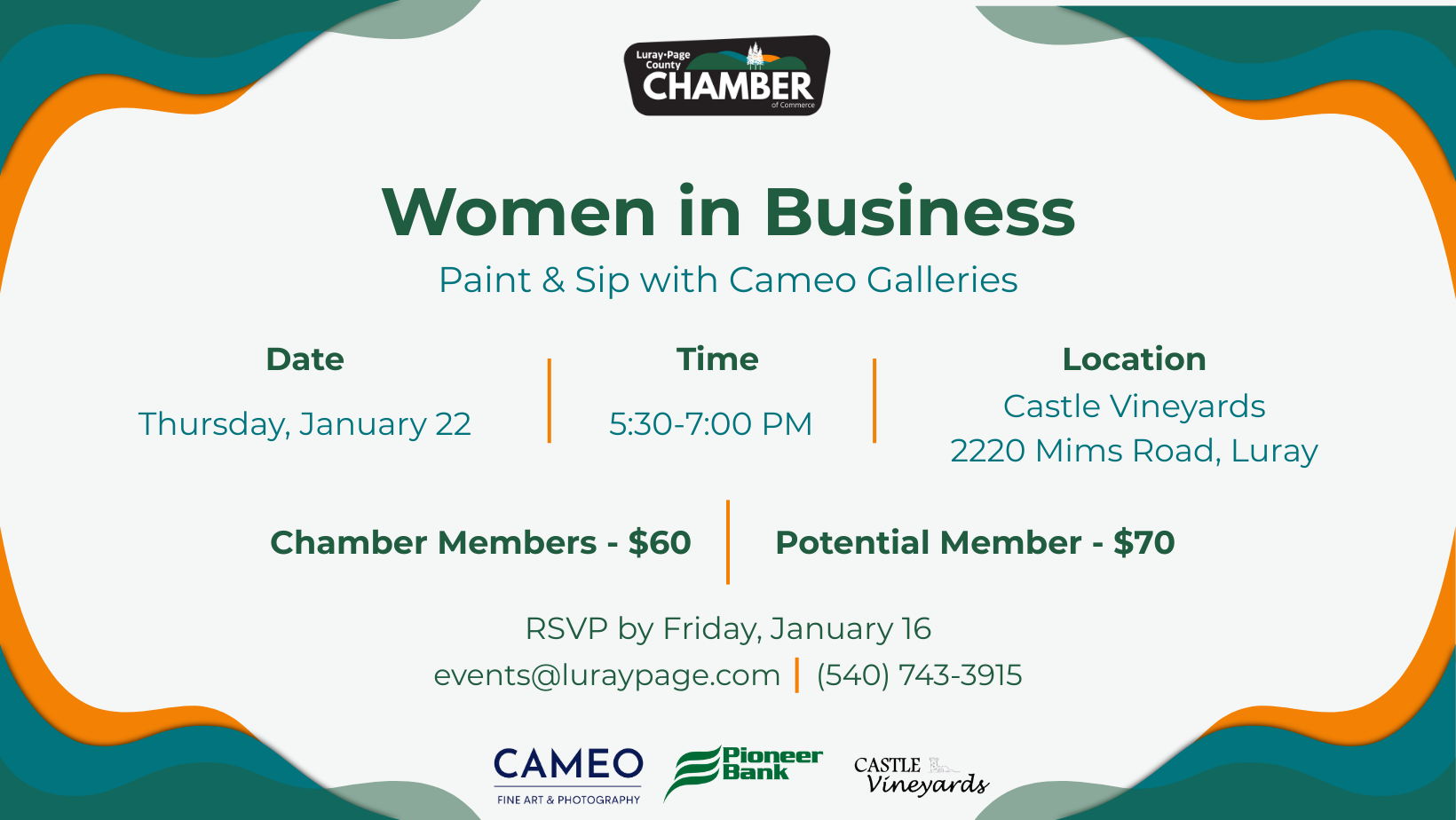 Luray-Page County
CHAMBER
of Commerce

Women in Business

Paint & Sip with Cameo Galleries

Date
Thursday, January 22

Time
5:30-7:00 PM

Location
Castle Vineyards
2220 Mims Road, Luray

Chamber Members - $60

Potential Member - $70

RSVP by Friday, January 16
events@luraypage.com | (540) 743-3915

CAMEO
FINE ART & PHOTOGRAPHY

Pioneer Bank

CASTLE Vineyards